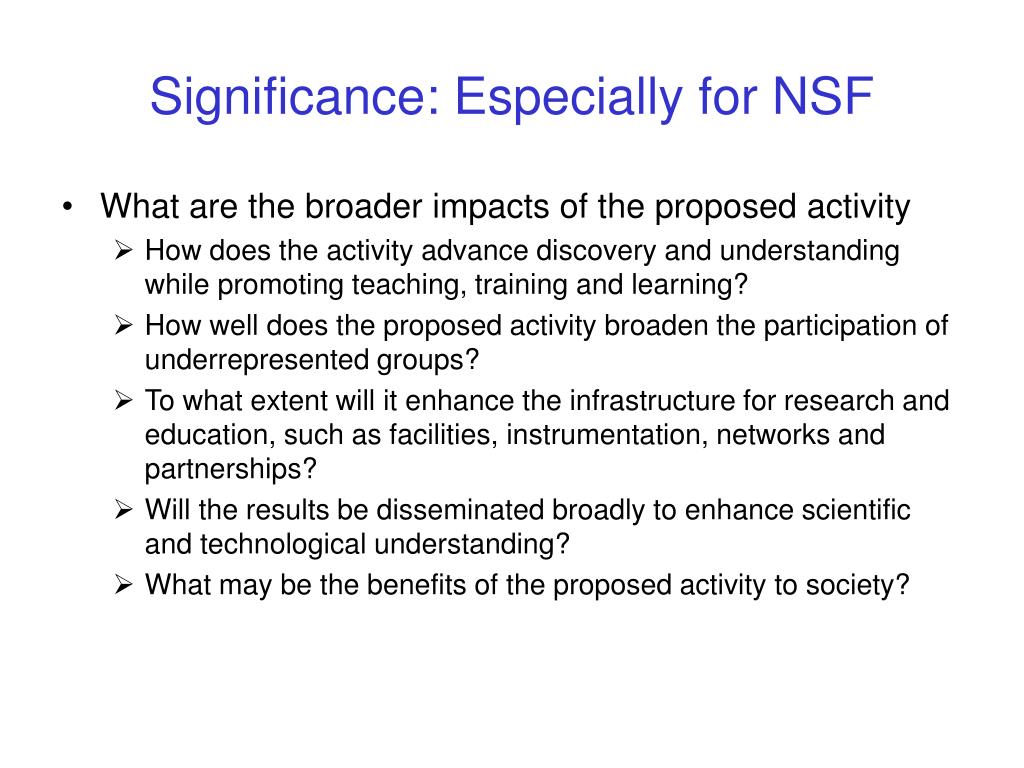 Significance: Especially for NSF

• What are the broader impacts of the proposed activity
➢ How does the activity advance discovery and understanding while promoting teaching, training and learning?
➢ How well does the proposed activity broaden the participation of underrepresented groups?
➢ To what extent will it enhance the infrastructure for research and education, such as facilities, instrumentation, networks and partnerships?
➢ Will the results be disseminated broadly to enhance scientific and technological understanding?
➢ What may be the benefits of the proposed activity to society?